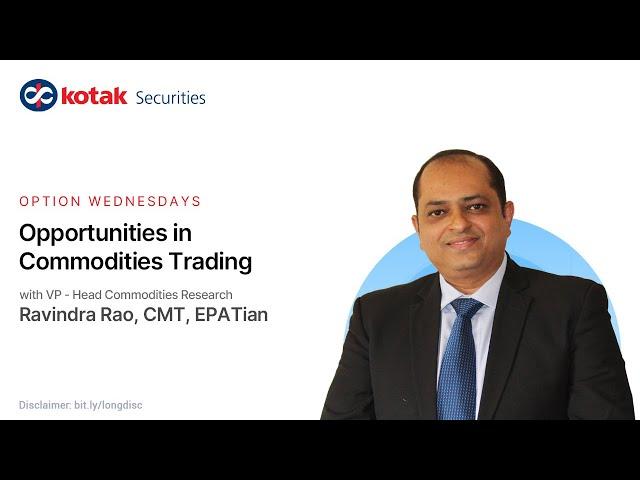 kotak Securities

OPTION WEDNESDAYS

Opportunities in Commodities Trading

with VP - Head Commodities Research

Ravindra Rao, CMT, EPATian

Disclaimer: bit.ly/longdisc